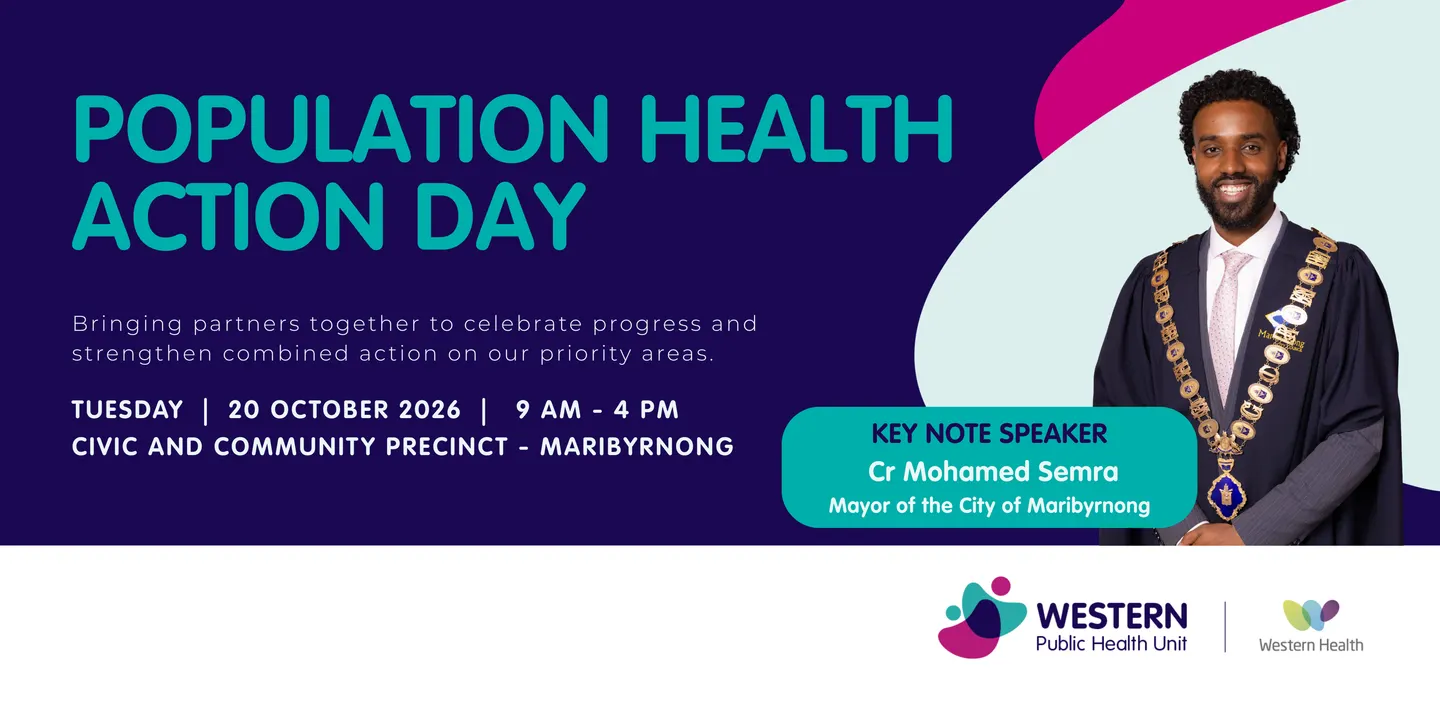 POPULATION HEALTH ACTION DAY

Bringing partners together to celebrate progress and strengthen combined action on our priority areas.

TUESDAY | 20 OCTOBER 2026 | 9 AM - 4 PM
CIVIC AND COMMUNITY PRECINCT - MARIBYRNONG

KEY NOTE SPEAKER
Cr Mohamed Semra
Mayor of the City of Maribyrnong

WESTERN
Public Health Unit

Western Health